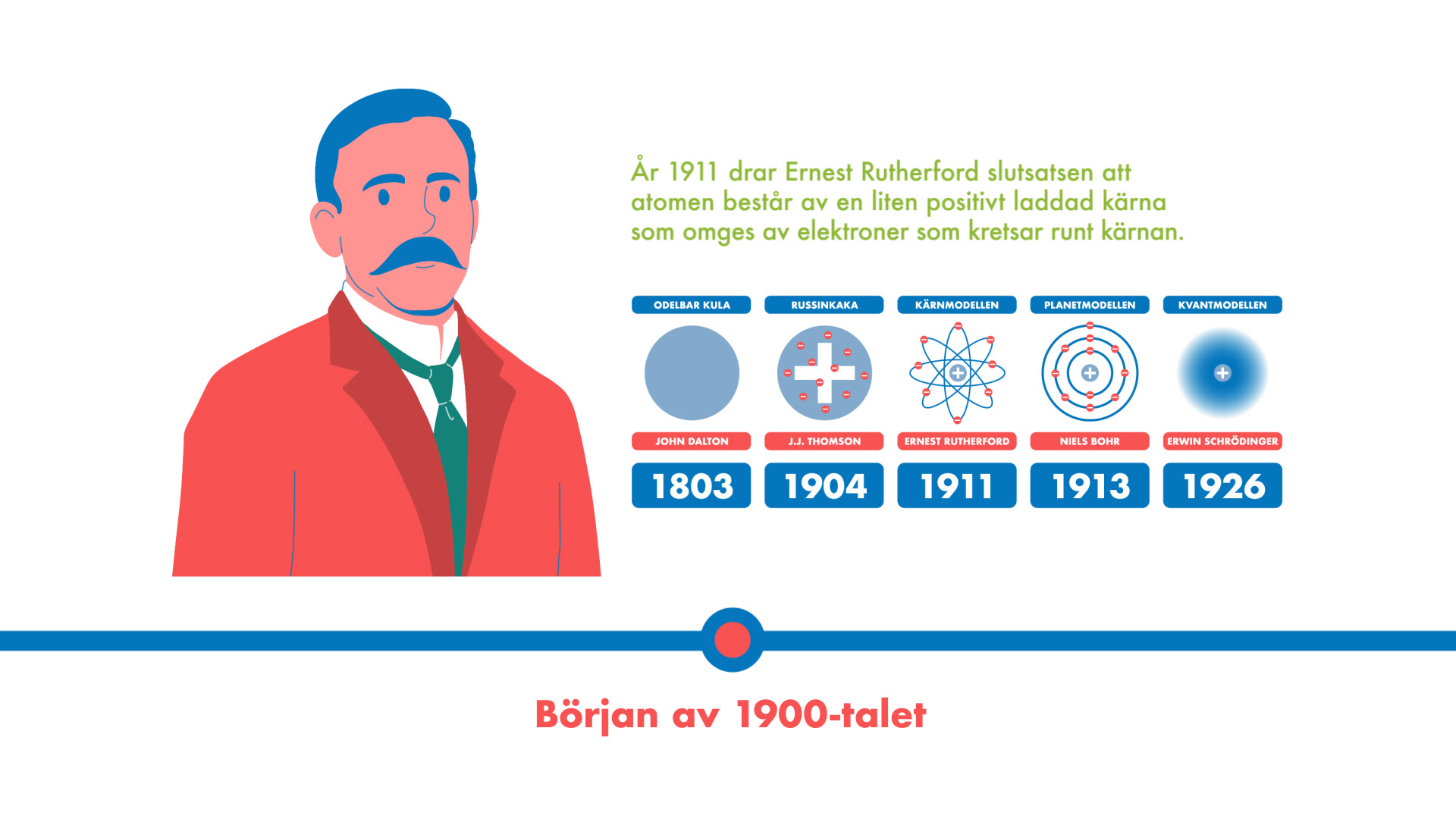 År 1911 drar Ernest Rutherford slutsatsen att atomen består av en liten positivt laddad kärna som omges av elektroner som kretsar runt kärnan.

| ODELBAR KULA | RUSSINKAKA | KÄRNMODELLEN | PLANETMODELLEN | KVANTMODELLEN |
|---|---|---|---|---|
| JOHN DALTON | J.J. THOMSON | ERNEST RUTHERFORD | NIELS BOHR | ERWIN SCHRÖDINGER |
| 1803 | 1904 | 1911 | 1913 | 1926 |

Början av 1900-talet